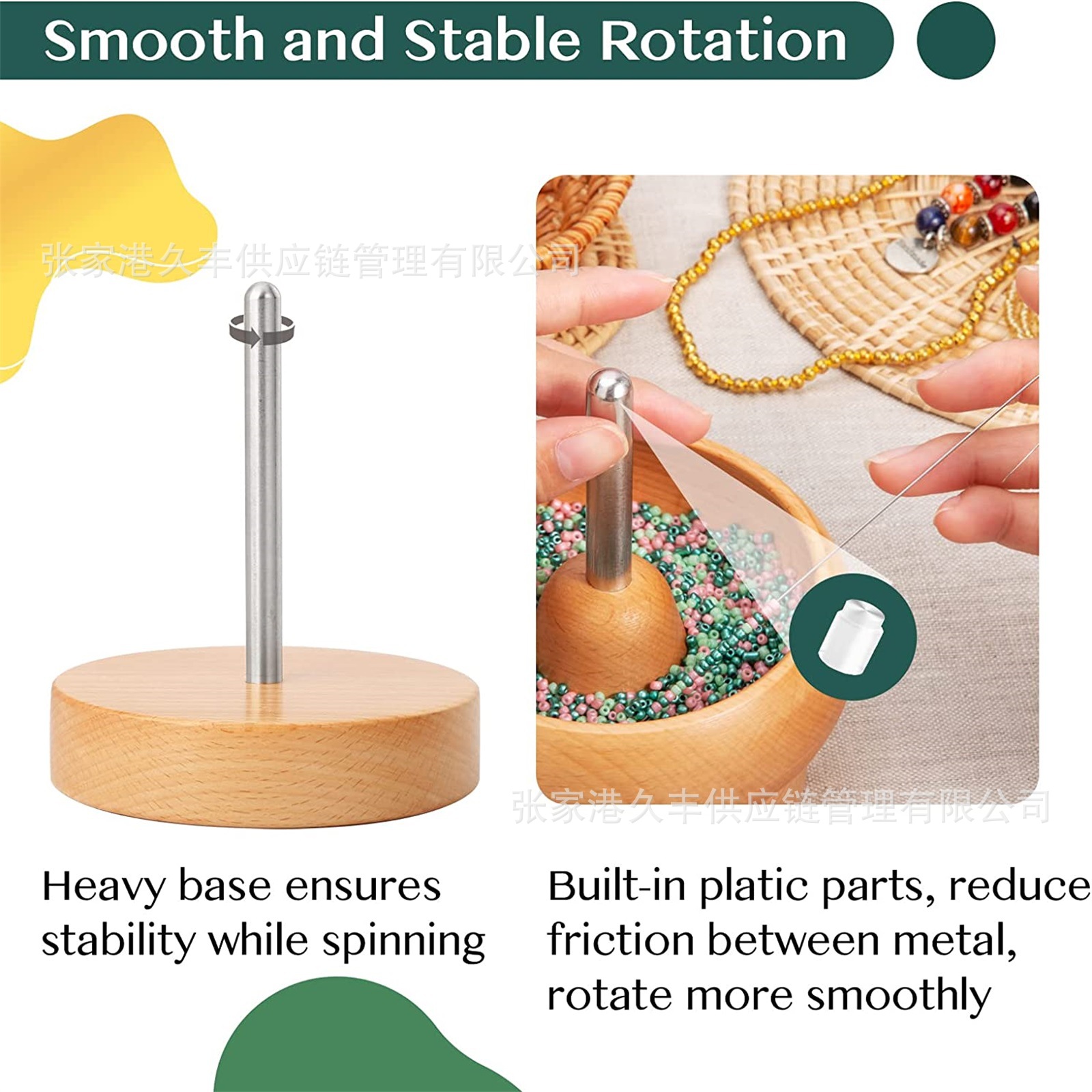 Smooth and Stable Rotation

张家港久丰供应链管理有限公司

张家港久丰供应链管理有限公司

Heavy base ensures stability while spinning

Built-in platic parts, reduce friction between metal, rotate more smoothly